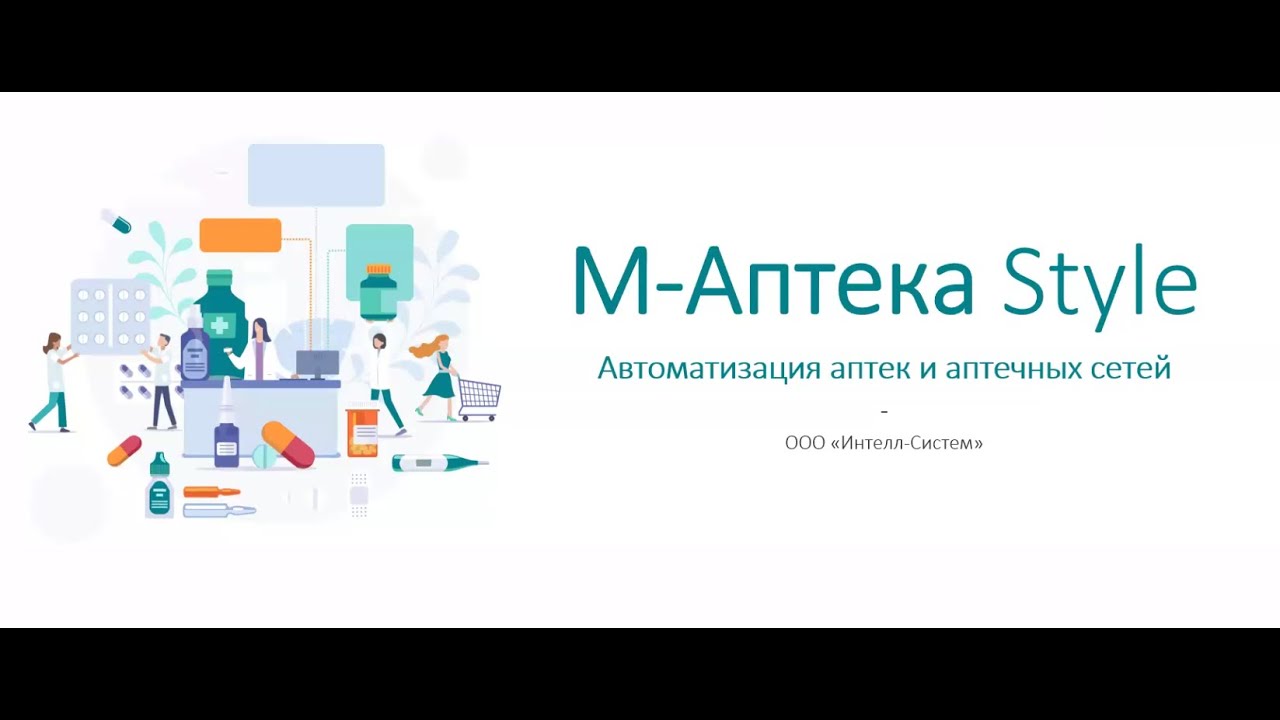 М-Аптека Style

Автоматизация аптек и аптечных сетей

-

ООО «Интелл-Систем»